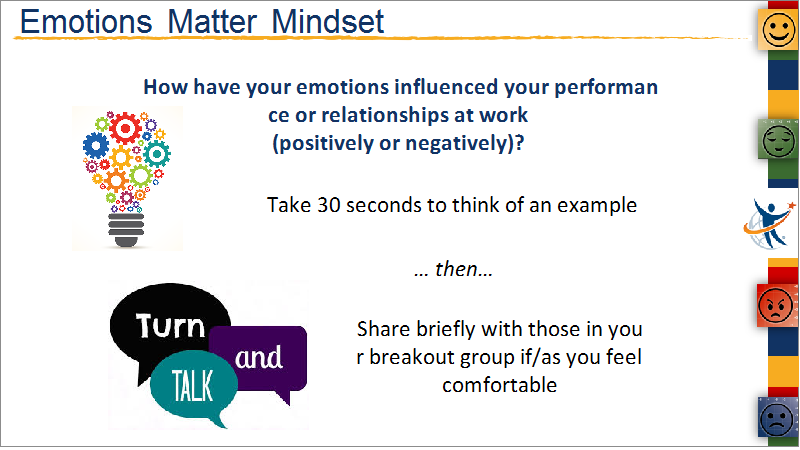 Emotions Matter Mindset

How have your emotions influenced your performan ce or relationships at work (positively or negatively)?

Take 30 seconds to think of an example

… then…

Turn and TALK

Share briefly with those in you r breakout group if/as you feel comfortable